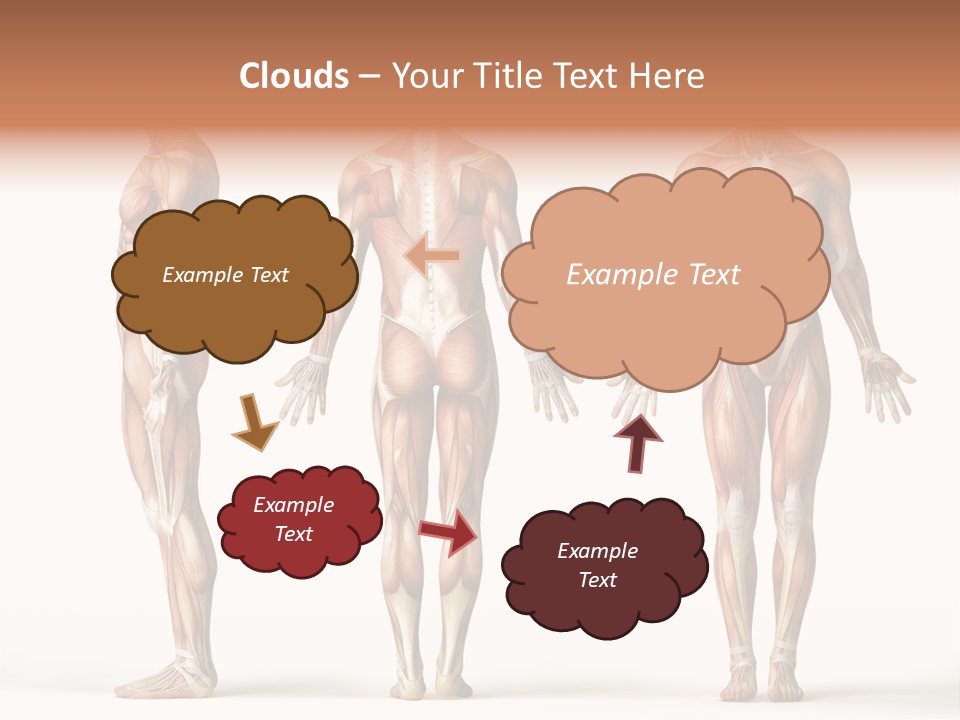 Clouds – Your Title Text Here

Example Text

Example Text

Example Text

Example Text